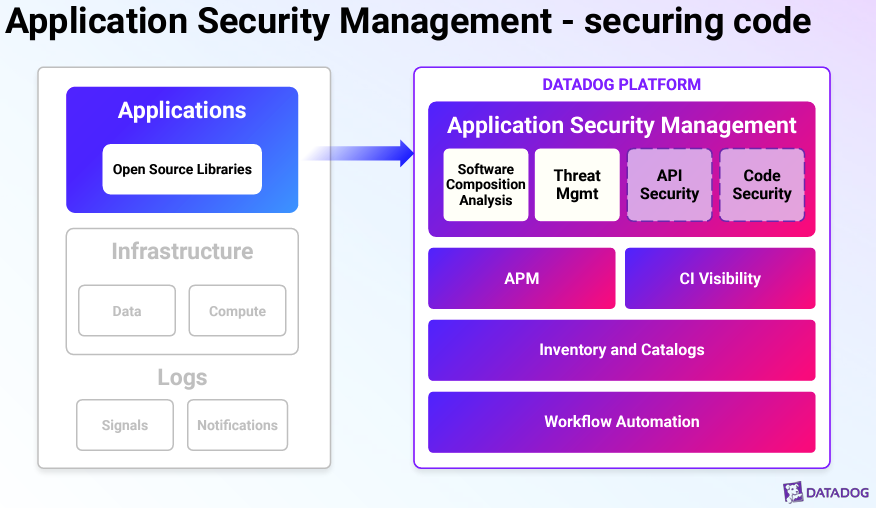 Application Security Management - securing code

Applications

Open Source Libraries

Infrastructure

Data

Compute

Logs

Signals

Notifications

DATADOG PLATFORM

Application Security Management

Software Composition Analysis

Threat Mgmt

API Security

Code Security

APM

CI Visibility

Inventory and Catalogs

Workflow Automation

DATADOG